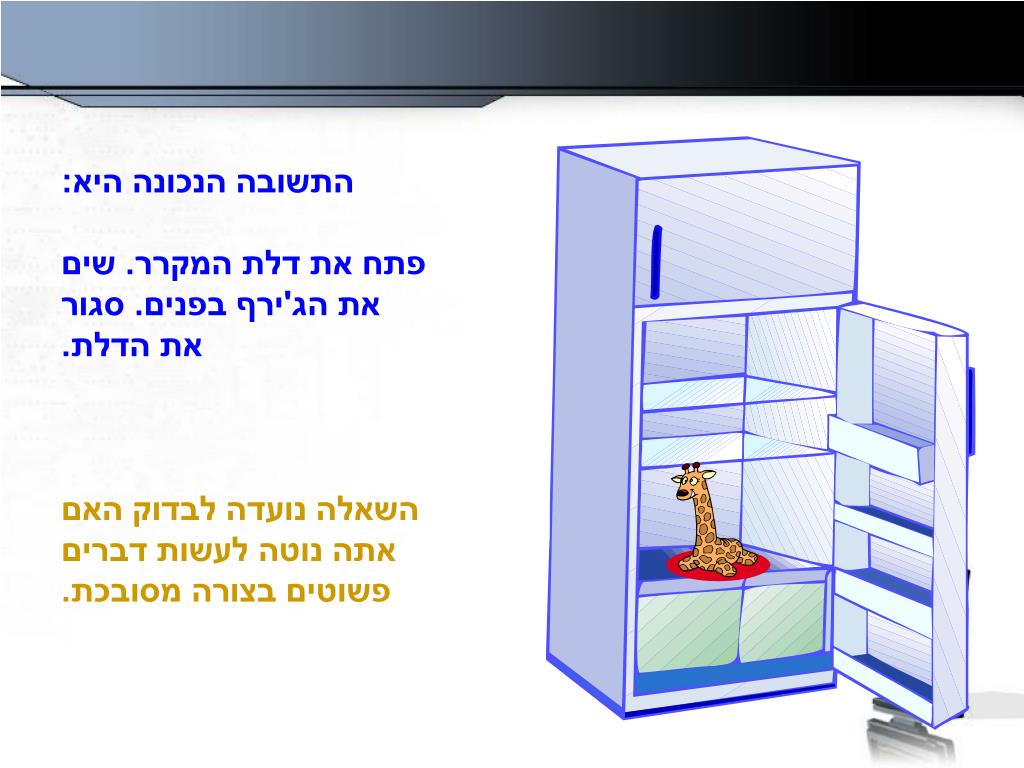 התשובה הנכונה היא:

פתח את דלת המקרר. שים את הג'ירף בפנים. סגור את הדלת.

השאלה נועדה לבדוק האם אתה נוטה לעשות דברים פשוטים בצורה מסובכת.